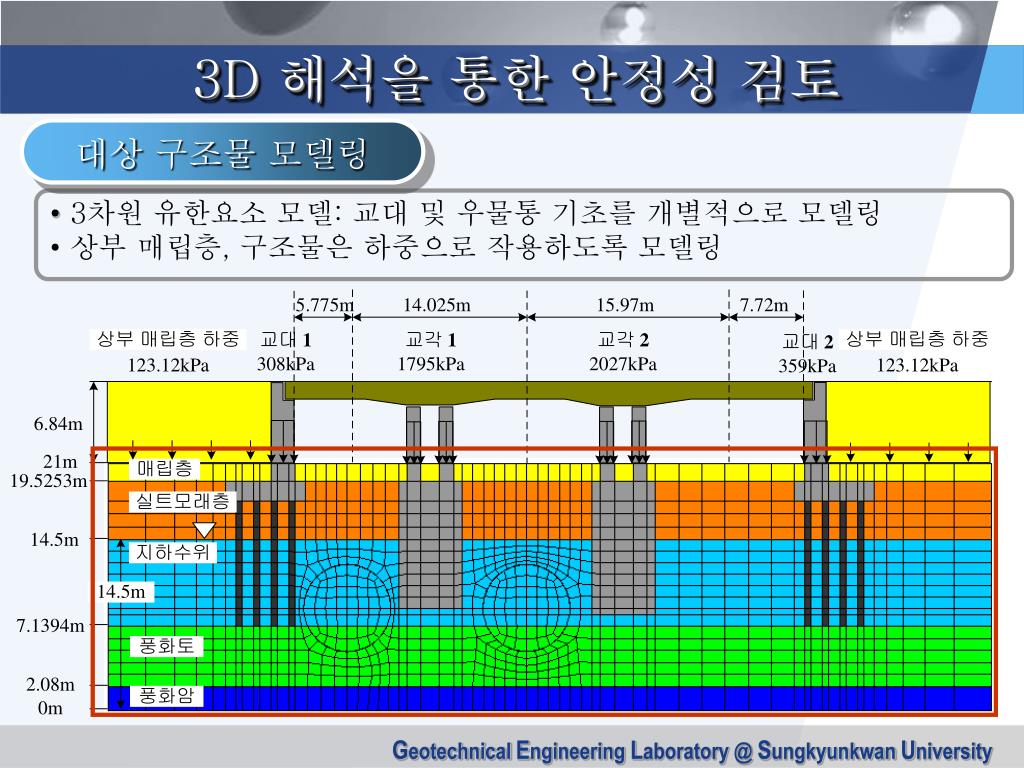 3D 해석을 통한 안정성 검토

대상 구조물 모델링

• 3차원 유한요소 모델: 교대 및 우물통 기초를 개별적으로 모델링
• 상부 매립층, 구조물은 하중으로 작용하도록 모델링

5.775m
14.025m
15.97m
7.72m

상부 매립층 하중
123.12kPa

교대 1
308kPa

교각 1
1795kPa

교각 2
2027kPa

교대 2
359kPa

상부 매립층 하중
123.12kPa

6.84m
21m
19.5253m
14.5m
14.5m
7.1394m
2.08m
0m

매립층
실트모래층
지하수위
풍화토
풍화암

Geotechnical Engineering Laboratory @ Sungkyunkwan University